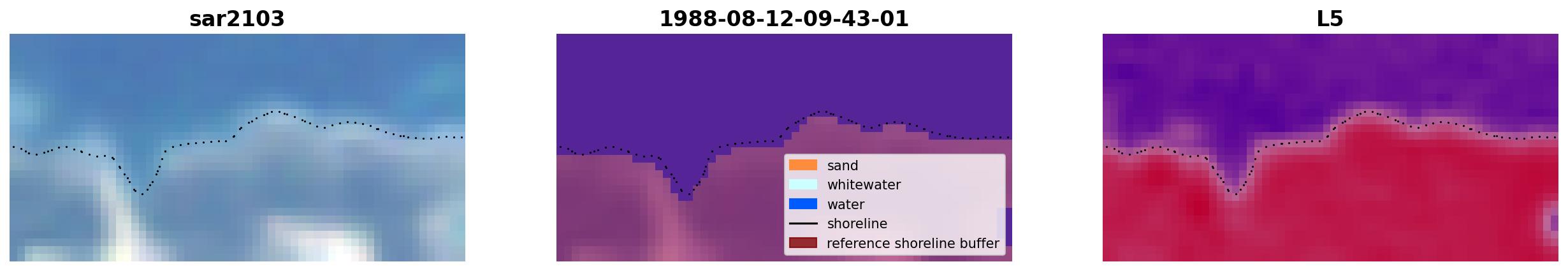 sar2103

1988-08-12-09-43-01

sand
whitewater
water
shoreline
reference shoreline buffer

L5